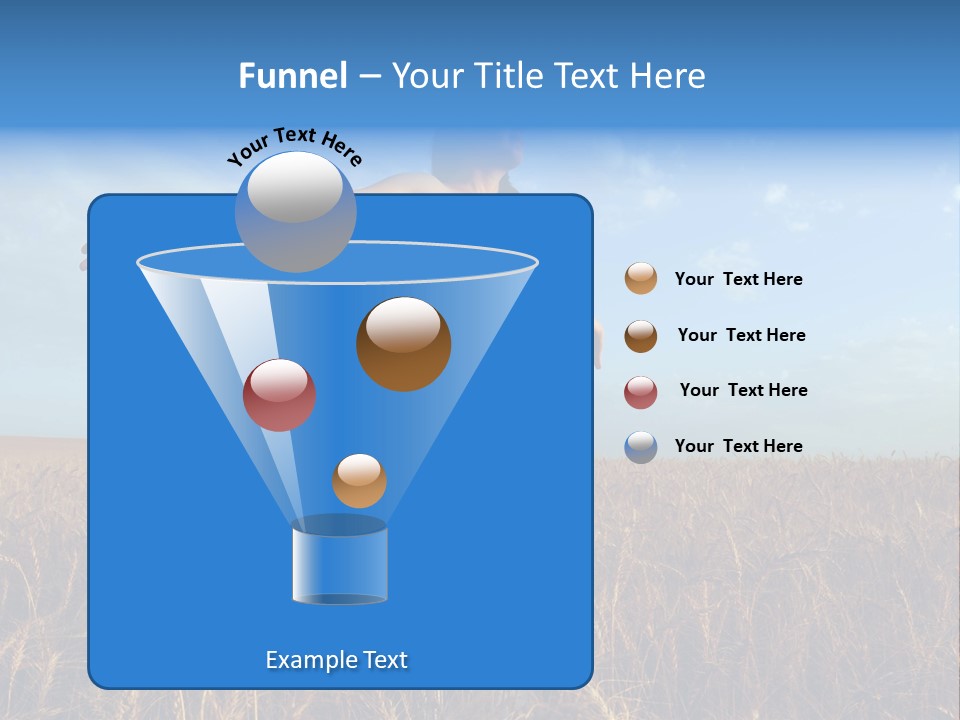 Funnel – Your Title Text Here

Your Text Here

Your Text Here

Your Text Here

Your Text Here

Your Text Here

Example Text